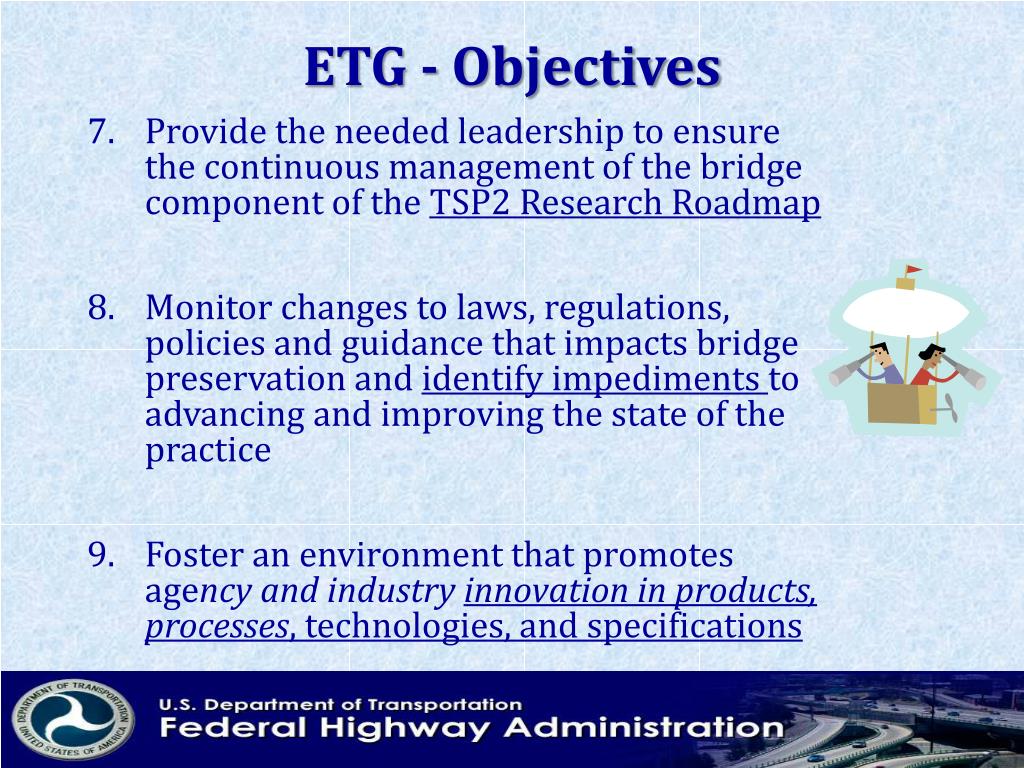 ETG - Objectives

7. Provide the needed leadership to ensure the continuous management of the bridge component of the TSP2 Research Roadmap

8. Monitor changes to laws, regulations, policies and guidance that impacts bridge preservation and identify impediments to advancing and improving the state of the practice

9. Foster an environment that promotes agency and industry innovation in products, processes, technologies, and specifications

DEPARTMENT OF TRANSPORTATION
UNITED STATES OF AMERICA
U.S. Department of Transportation
Federal Highway Administration